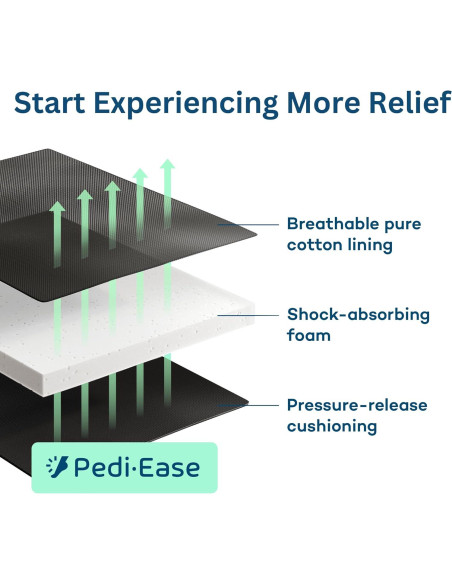 Start Experiencing More Relief

Breathable pure cotton lining

Shock-absorbing foam

Pressure-release cushioning

Pedi·Ease